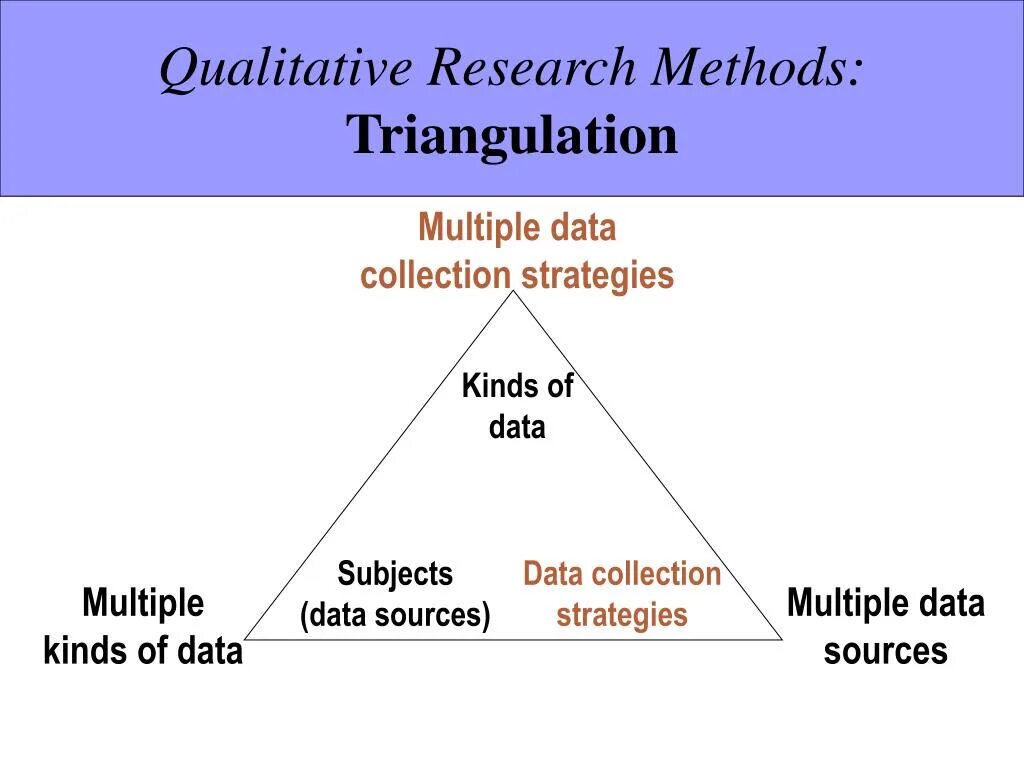 Qualitative Research Methods:
Triangulation

Multiple data collection strategies

Kinds of data

Subjects (data sources)

Data collection strategies

Multiple kinds of data

Multiple data sources